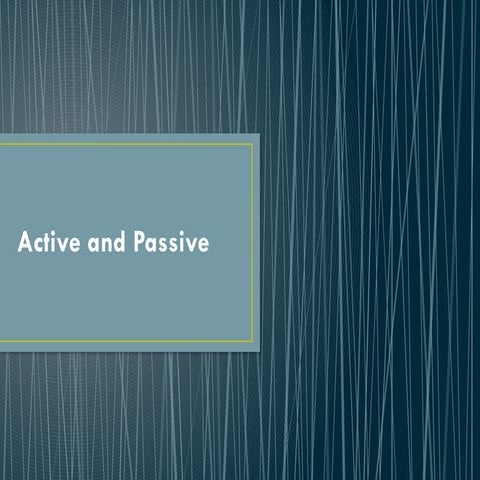 Active and Passive